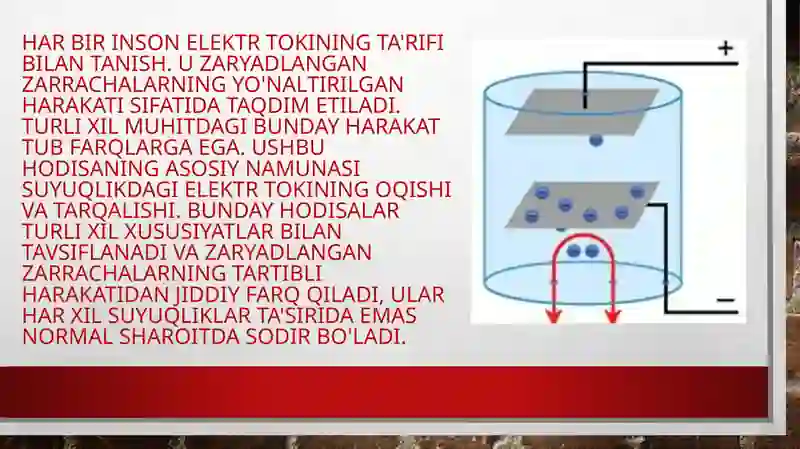 HAR BIR INSON ELEKTR TOKINING TA'RIFI BILAN TANISH. U ZARYADLANGAN ZARRACHALARNING YO'NALTIRILGAN HARAKATI SIFATIDA TAQDIM ETILADI. TURLI XIL MUHITDAGI BUNDAY HARAKAT TUB FARQLARGA EGA. USHBU HODISANING ASOSIY NAMUNASI SUYUQLIKDAGI ELEKTR TOKINING OQISHI VA TARQALISHI. BUNDAY HODISALAR TURLI XIL XUSUSIYATLAR BILAN TAVSIFLANADI VA ZARYADLANGAN ZARRACHALARNING TARTIBLI HARAKATIDAN JIDDIY FARQ QILADI, ULAR HAR XIL SUYUQLIKLAR TA'SIRIDA EMAS NORMAL SHAROITDA SODIR BO'LADI.

+

−